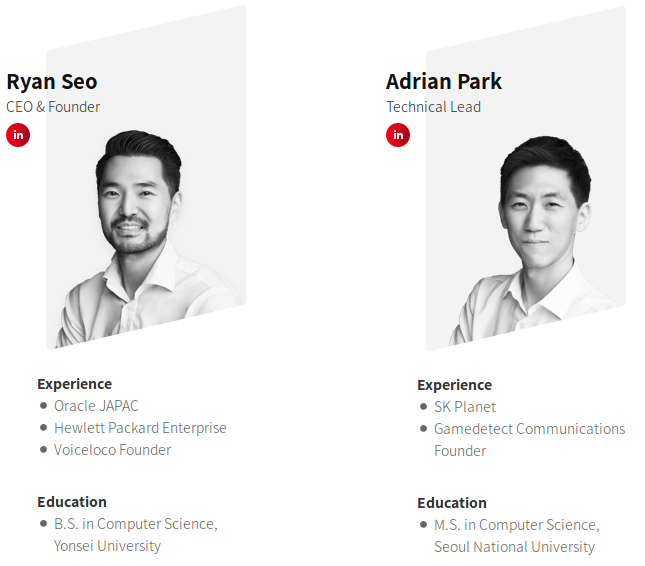 Ryan Seo
CEO & Founder
in

Experience
- Oracle JAPAC
- Hewlett Packard Enterprise
- Voiceloco Founder

Education
- B.S. in Computer Science, Yonsei University

Adrian Park
Technical Lead
in

Experience
- SK Planet
- Gamedetect Communications Founder

Education
- M.S. in Computer Science, Seoul National University